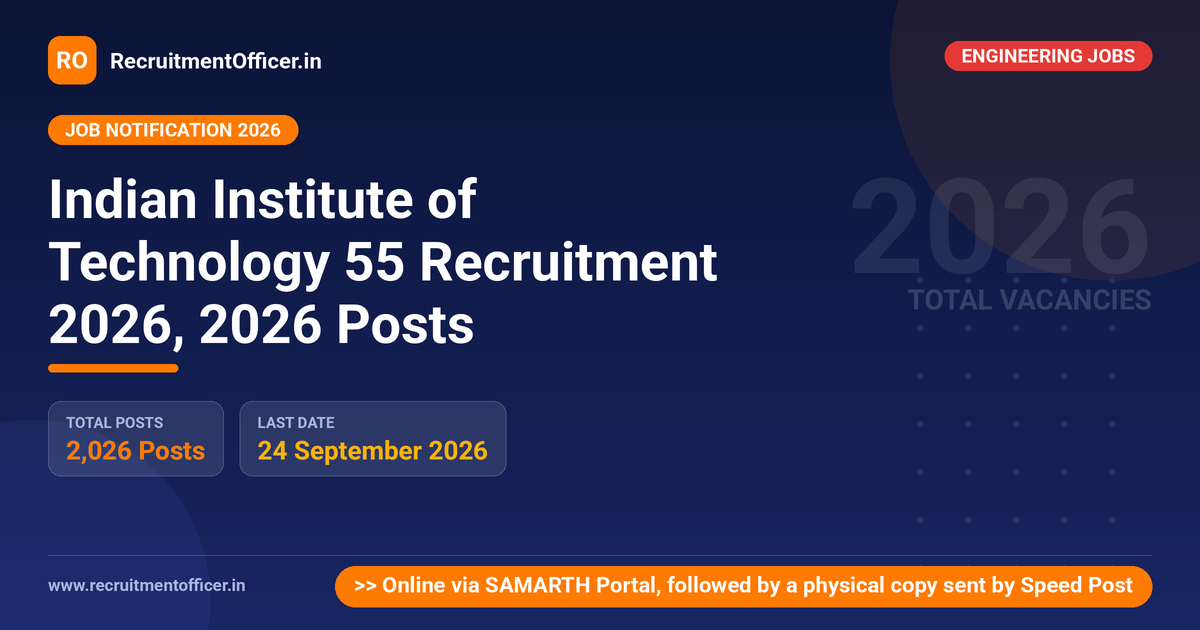 RO RecruitmentOfficer.in

ENGINEERING JOBS

JOB NOTIFICATION 2026

Indian Institute of Technology 55 Recruitment 2026, 2026 Posts

2026
TOTAL VACANCIES

TOTAL POSTS
2,026 Posts

LAST DATE
24 September 2026

www.recruitmentofficer.in

>> Online via SAMARTH Portal, followed by a physical copy sent by Speed Post